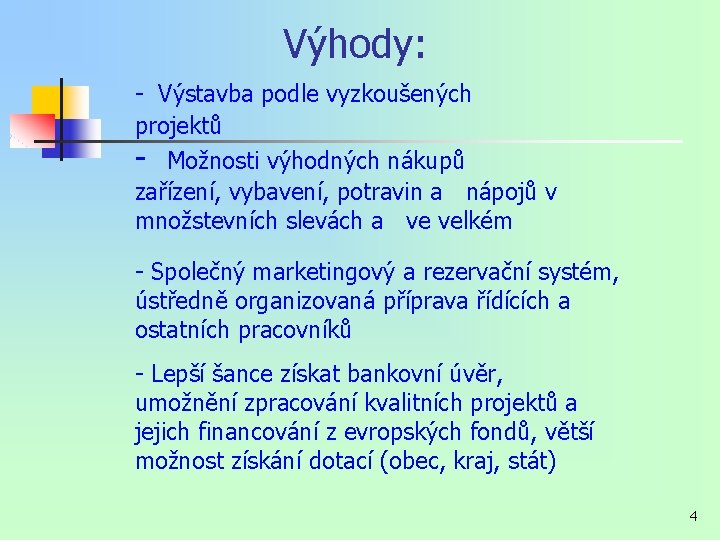 Výhody:

- Výstavba podle vyzkoušených projektů

- Možnosti výhodných nákupů zařízení, vybavení, potravin a nápojů v množstevních slevách a ve velkém

- Společný marketingový a rezervační systém, ústředně organizovaná příprava řídících a ostatních pracovníků

- Lepší šance získat bankovní úvěr, umožnění zpracování kvalitních projektů a jejich financování z evropských fondů, větší možnost získání dotací (obec, kraj, stát)

4